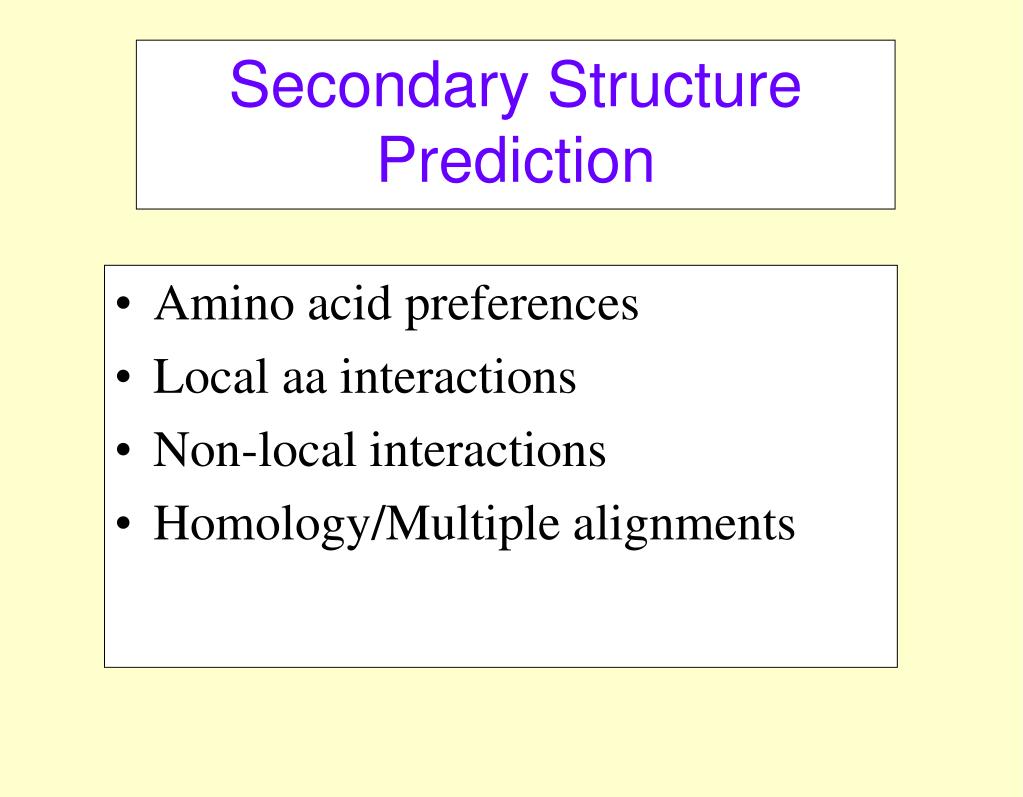 Secondary Structure Prediction

• Amino acid preferences
• Local aa interactions
• Non-local interactions
• Homology/Multiple alignments